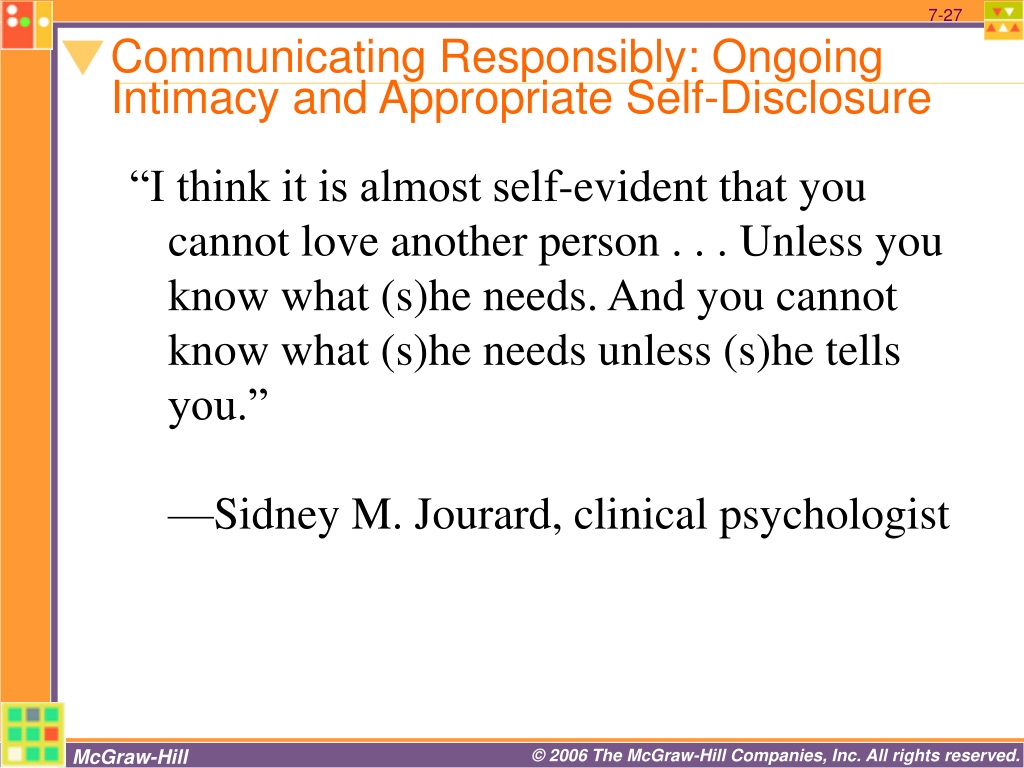 7-27

Communicating Responsibly: Ongoing Intimacy and Appropriate Self-Disclosure

“I think it is almost self-evident that you cannot love another person . . . Unless you know what (s)he needs. And you cannot know what (s)he needs unless (s)he tells you.”

—Sidney M. Jourard, clinical psychologist

McGraw-Hill

© 2006 The McGraw-Hill Companies, Inc. All rights reserved.